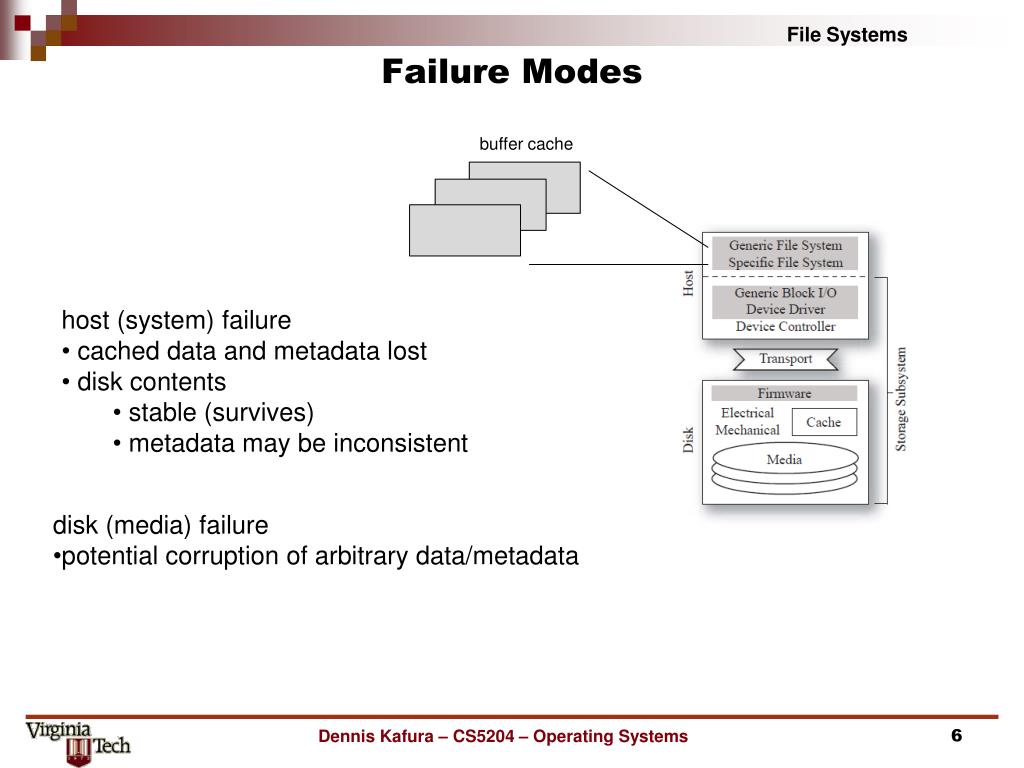 File Systems

Failure Modes

buffer cache

Host

Generic File System
Specific File System

Generic Block I/O
Device Driver
Device Controller

Transport

Disk

Firmware

Electrical
Mechanical

Cache

Media

Storage Subsystem

host (system) failure
• cached data and metadata lost
• disk contents
• stable (survives)
• metadata may be inconsistent

disk (media) failure
•potential corruption of arbitrary data/metadata

Virginia Tech

Dennis Kafura – CS5204 – Operating Systems

6